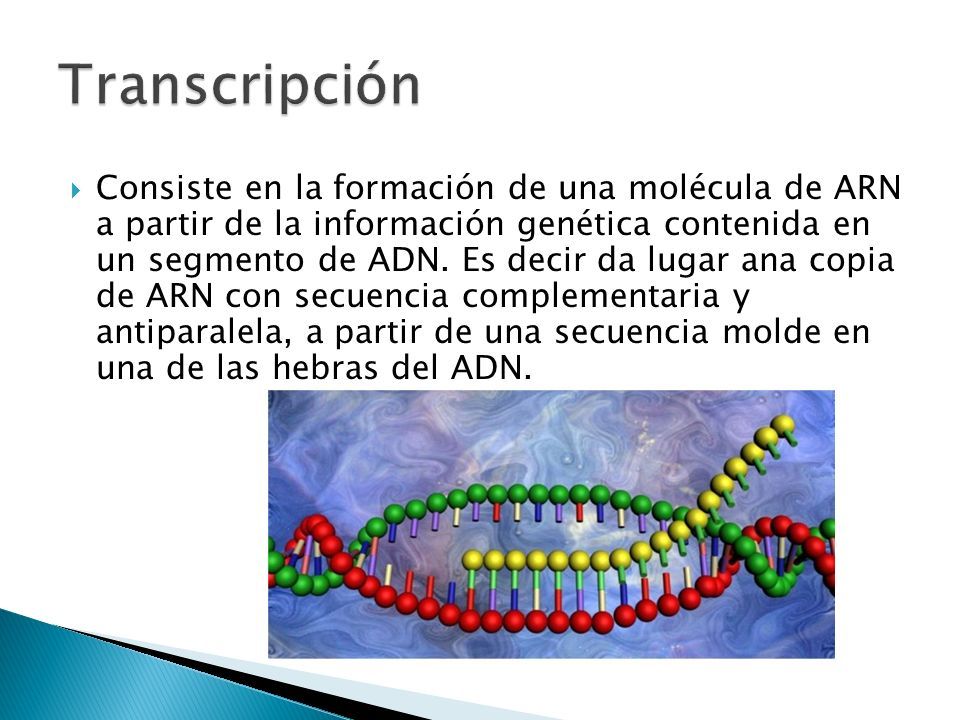 Transcripción

Consiste en la formación de una molécula de ARN a partir de la información genética contenida en un segmento de ADN. Es decir da lugar ana copia de ARN con secuencia complementaria y antiparalela, a partir de una secuencia molde en una de las hebras del ADN.